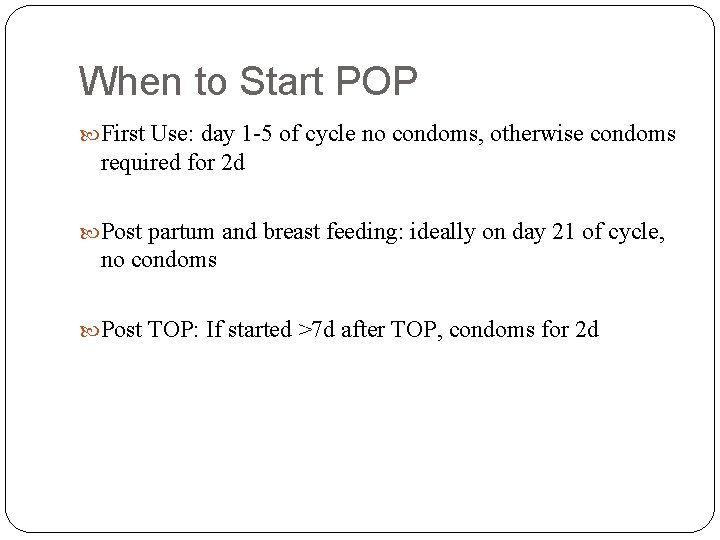 When to Start POP

First Use: day 1-5 of cycle no condoms, otherwise condoms required for 2d

Post partum and breast feeding: ideally on day 21 of cycle, no condoms

Post TOP: If started >7d after TOP, condoms for 2d